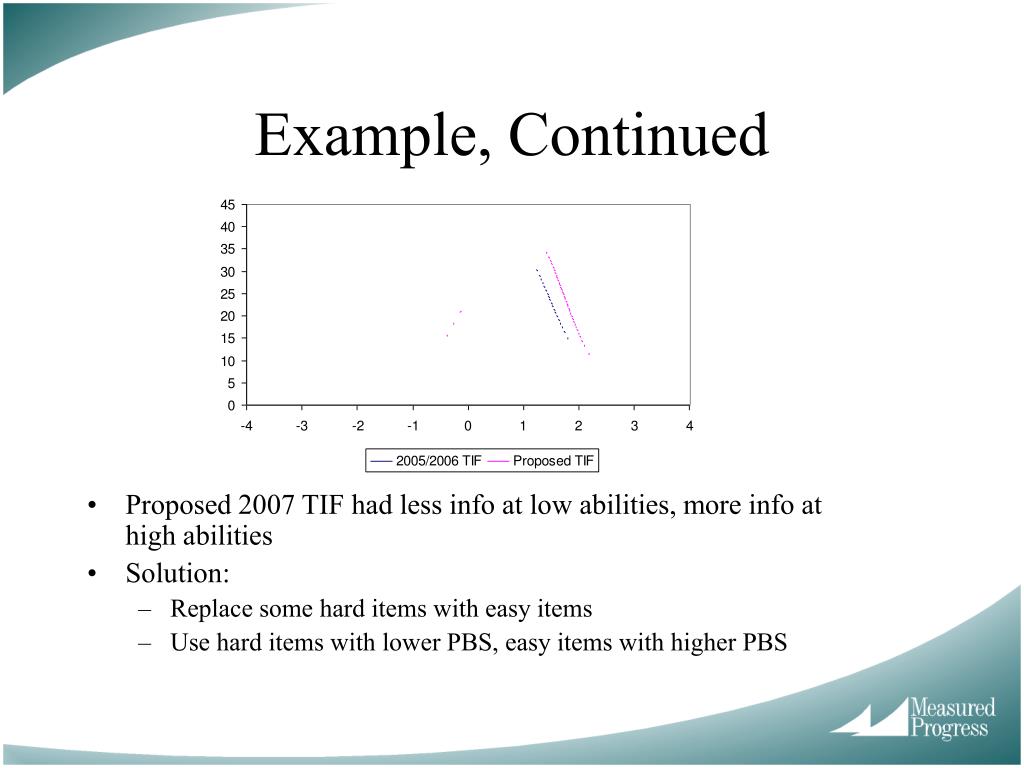 Example, Continued

45
40
35
30
25
20
15
10
5
0

-4 -3 -2 -1 0 1 2 3 4

2005/2006 TIF Proposed TIF

• Proposed 2007 TIF had less info at low abilities, more info at high abilities
• Solution:
– Replace some hard items with easy items
– Use hard items with lower PBS, easy items with higher PBS

Measured Progress